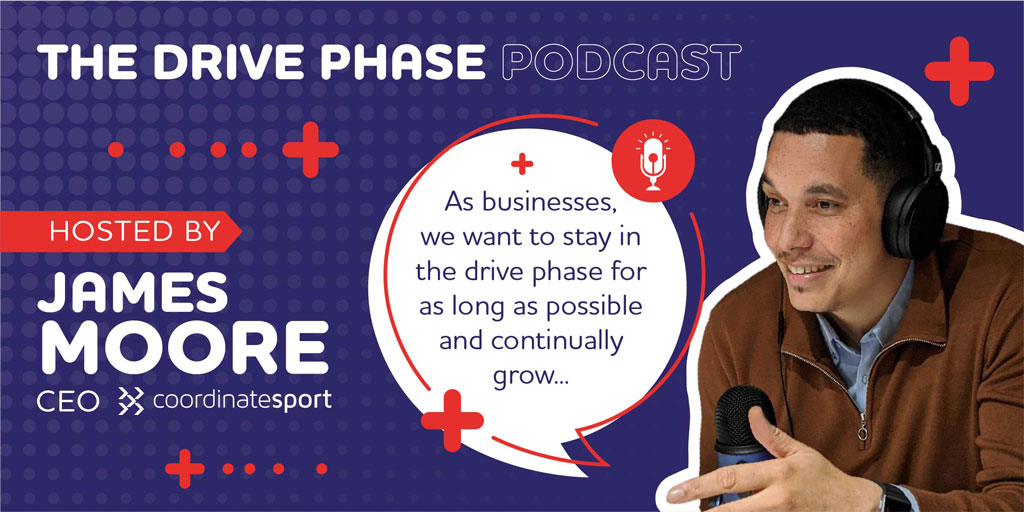 THE DRIVE PHASE PODCAST

HOSTED BY

JAMES MOORE

CEO coordinatesport

As businesses, we want to stay in the drive phase for as long as possible and continually grow...